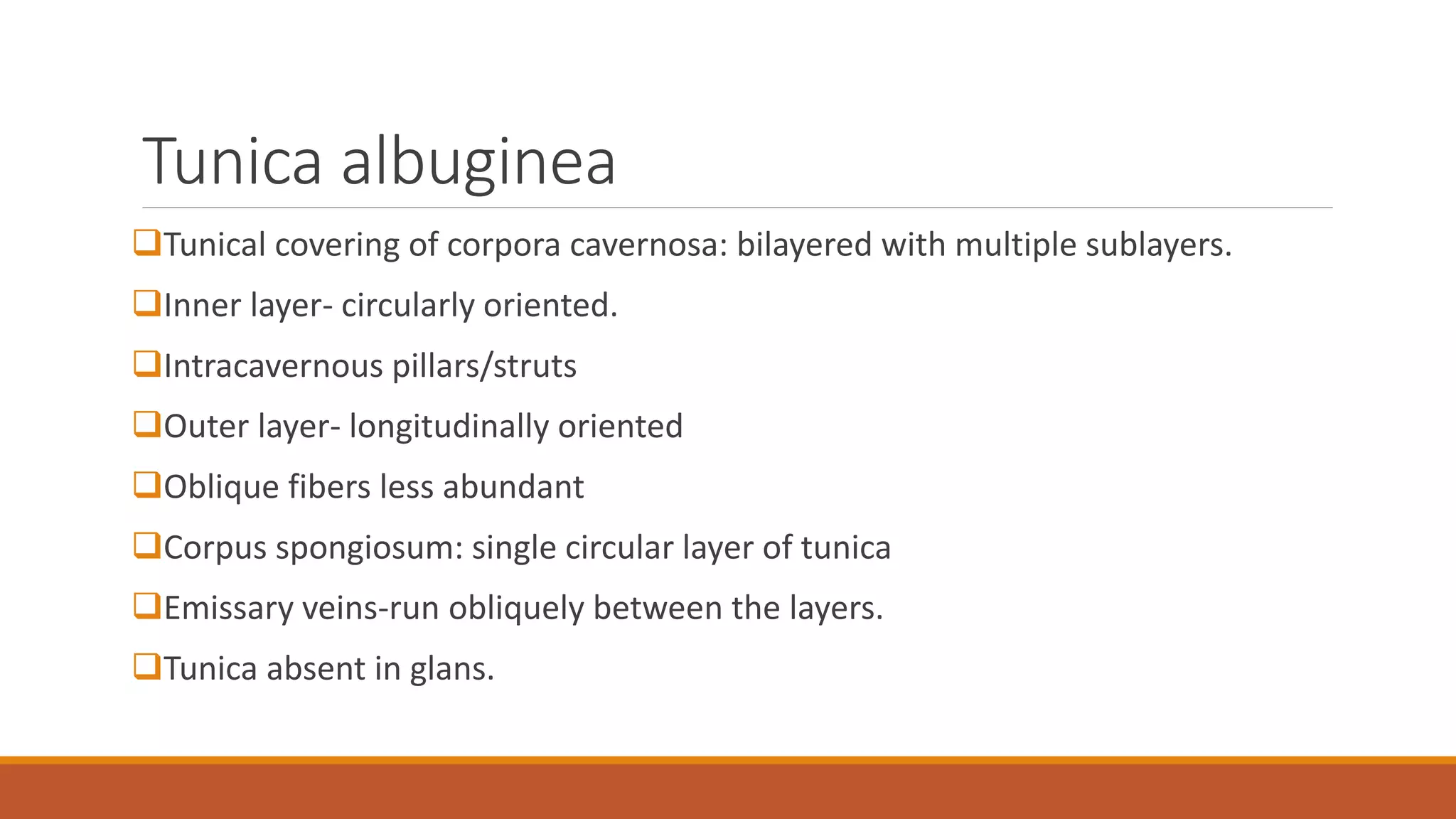 Tunica albuginea

❑Tunical covering of corpora cavernosa: bilayered with multiple sublayers.

❑Inner layer- circularly oriented.

❑Intracavernous pillars/struts

❑Outer layer- longitudinally oriented

❑Oblique fibers less abundant

❑Corpus spongiosum: single circular layer of tunica

❑Emissary veins-run obliquely between the layers.

❑Tunica absent in glans.